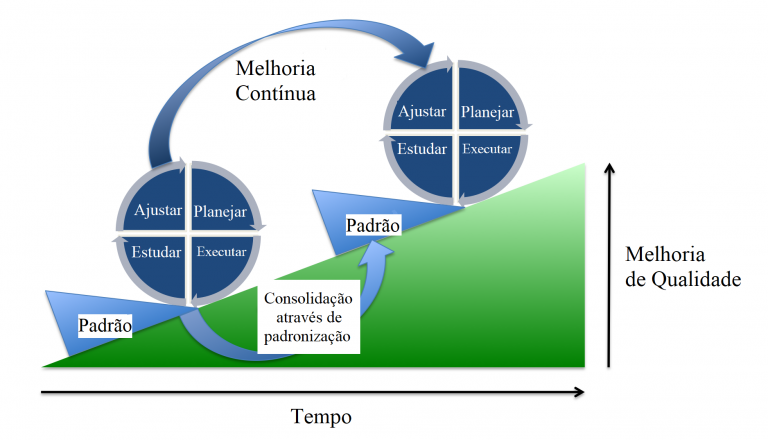 Melhoria
Contínua

Ajustar
Planejar
Estudar
Executar

Ajustar
Planejar
Estudar
Executar

Padrão

Padrão

Consolidação
através de
padronização

Melhoria
de Qualidade

Tempo